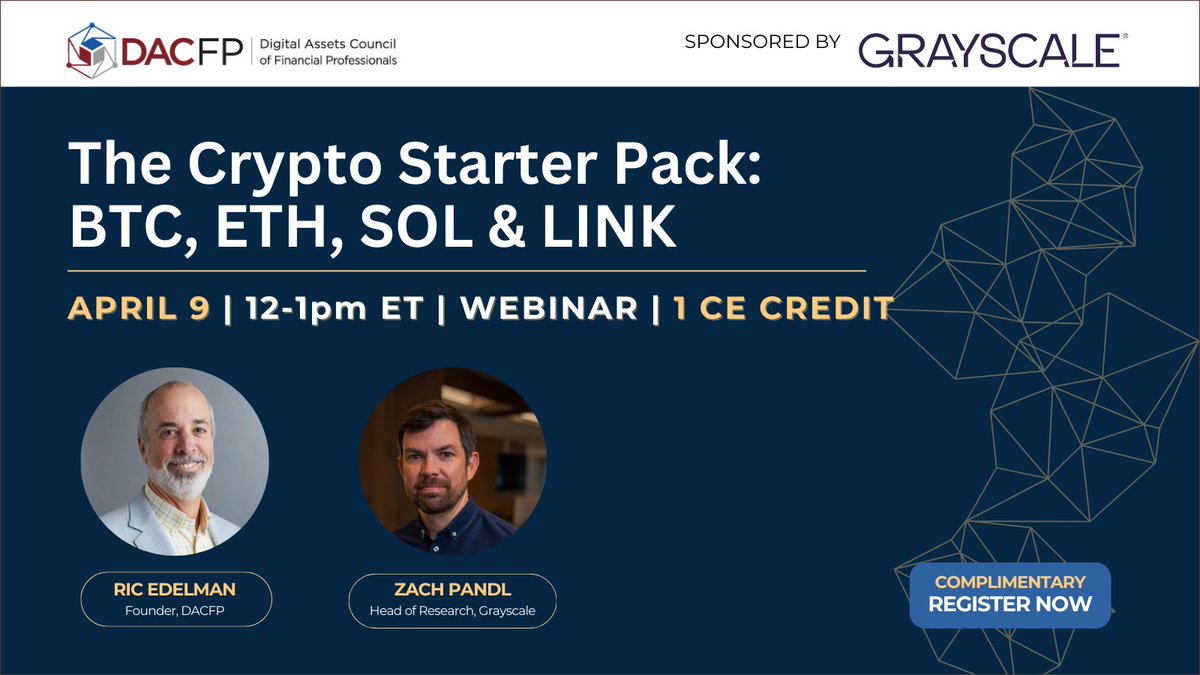 DACFP | Digital Assets Council of Financial Professionals

SPONSORED BY GRAYSCALE®

The Crypto Starter Pack: BTC, ETH, SOL & LINK

APRIL 9 | 12-1pm ET | WEBINAR | 1 CE CREDIT

RIC EDELMAN
Founder, DACFP

ZACH PANDL
Head of Research, Grayscale

COMPLIMENTARY
REGISTER NOW